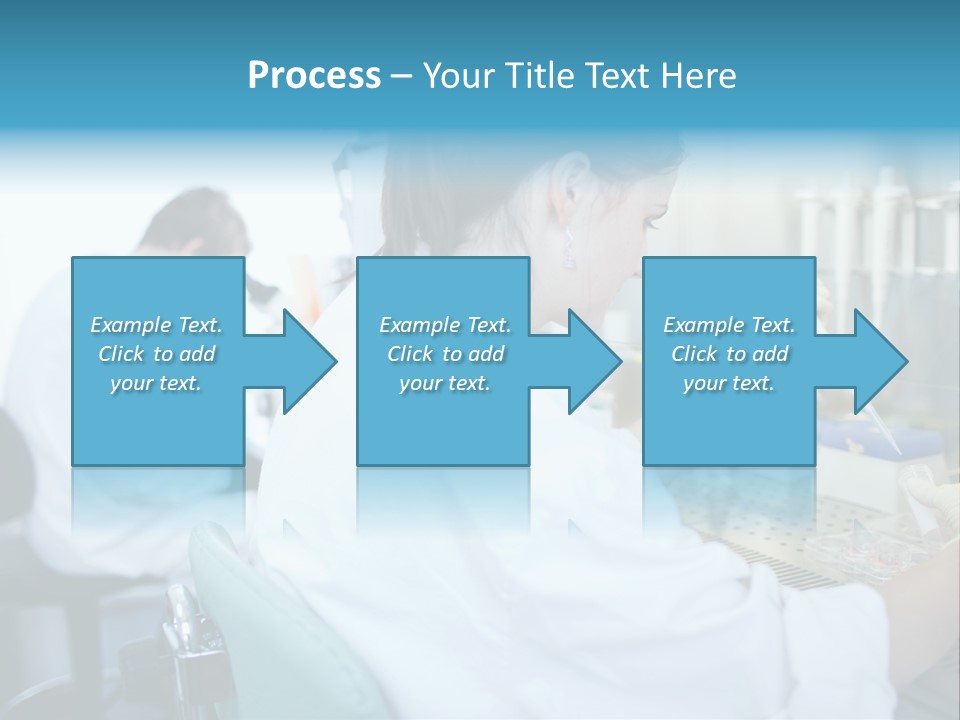 Process – Your Title Text Here

Example Text. Click to add your text.

Example Text. Click to add your text.

Example Text. Click to add your text.